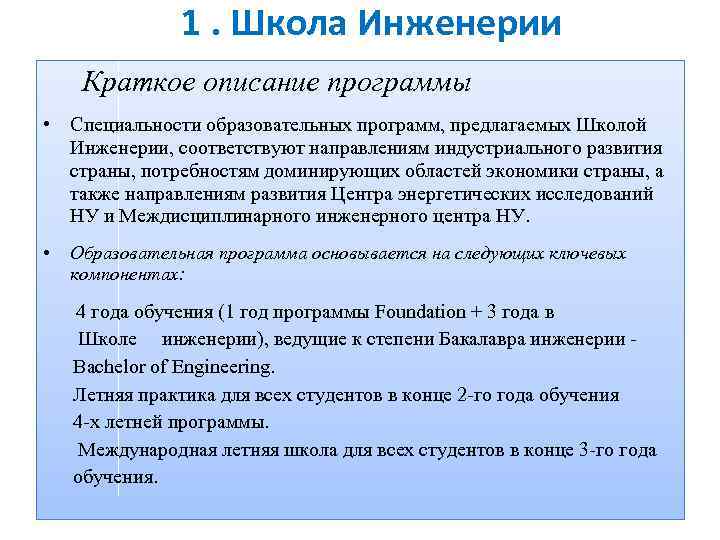 1 . Школа Инженерии

Краткое описание программы

• Специальности образовательных программ, предлагаемых Школой Инженерии, соответствуют направлениям индустриального развития страны, потребностям доминирующих областей экономики страны, а также направлениям развития Центра энергетических исследований НУ и Междисциплинарного инженерного центра НУ.

• Образовательная программа основывается на следующих ключевых компонентах:

4 года обучения (1 год программы Foundation + 3 года в Школе инженерии), ведущие к степени Бакалавра инженерии - Bachelor of Engineering.

Летняя практика для всех студентов в конце 2-го года обучения 4-х летней программы.

Международная летняя школа для всех студентов в конце 3-го года обучения.